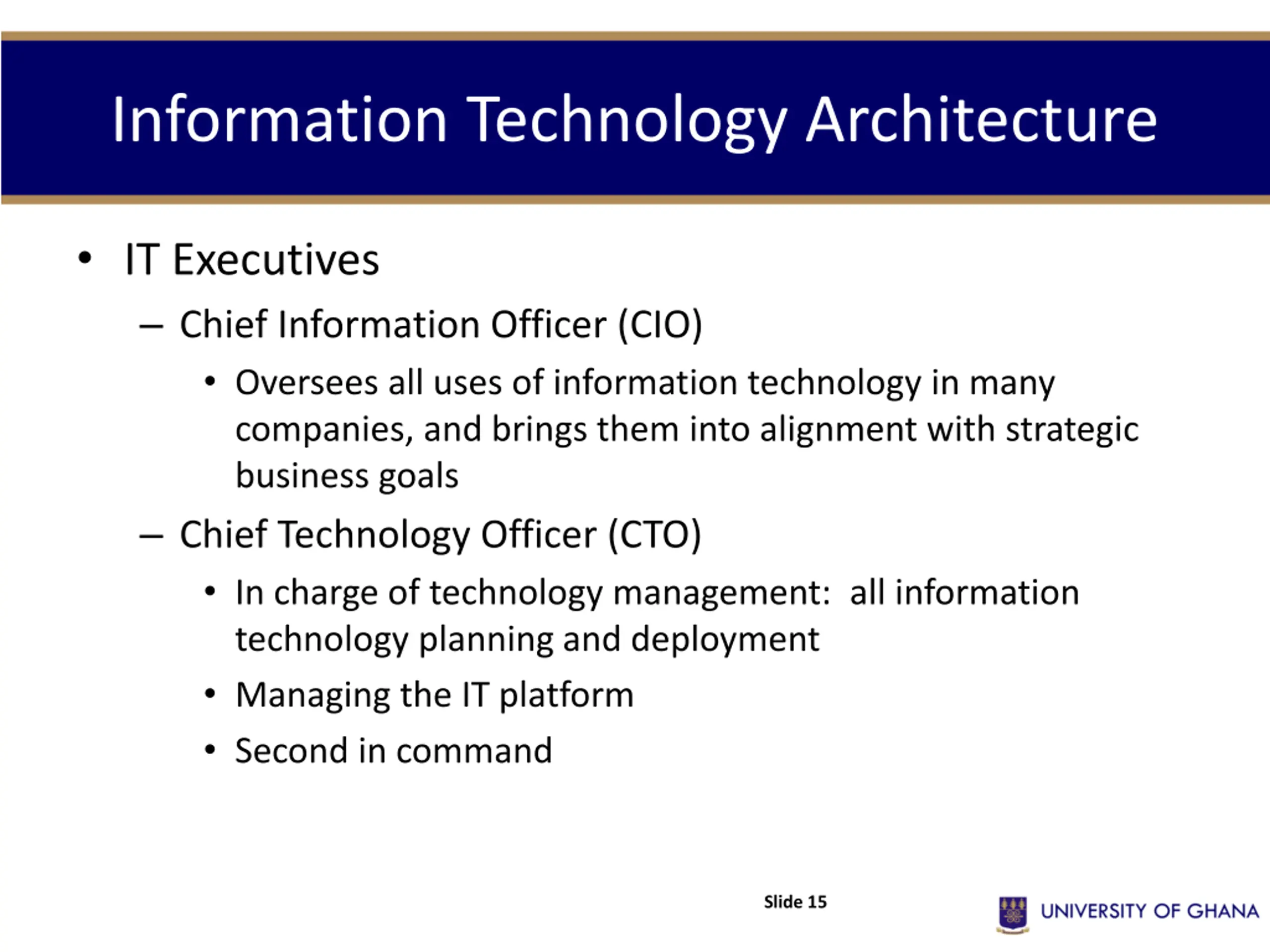 Information Technology Architecture

• IT Executives

– Chief Information Officer (CIO)

• Oversees all uses of information technology in many companies, and brings them into alignment with strategic business goals

– Chief Technology Officer (CTO)

• In charge of technology management: all information technology planning and deployment

• Managing the IT platform

• Second in command

Slide 15

UNIVERSITY OF GHANA